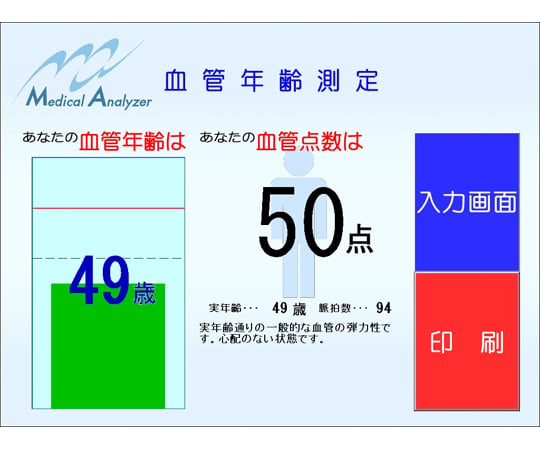 Medical Analyzer

血管年齢測定

あなたの血管年齢は

49歳

あなたの血管点数は

50点

実年齢・・・ 49 歳 脈拍数・・・ 94

実年齢通りの一般的な血管の弾力性です。心配のない状態です。

入力画面

印 刷